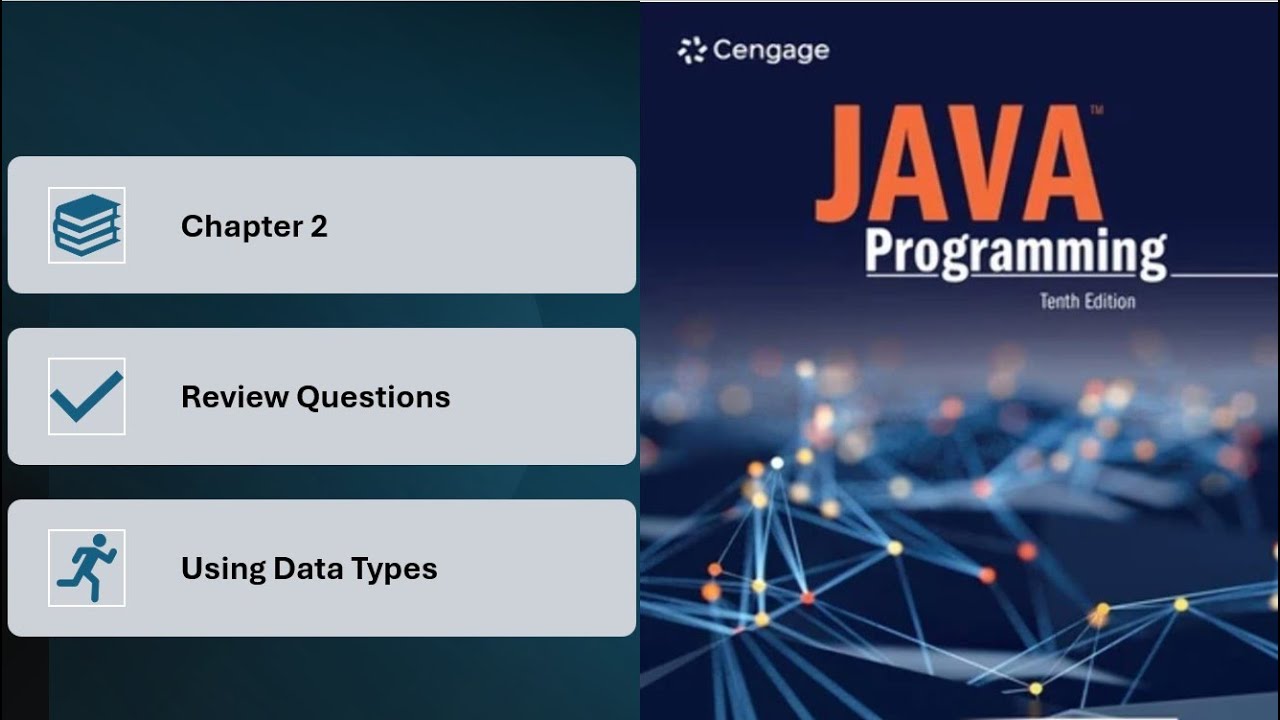 Chapter 2

Review Questions

Using Data Types

Cengage

JAVA™

Programming

Tenth Edition